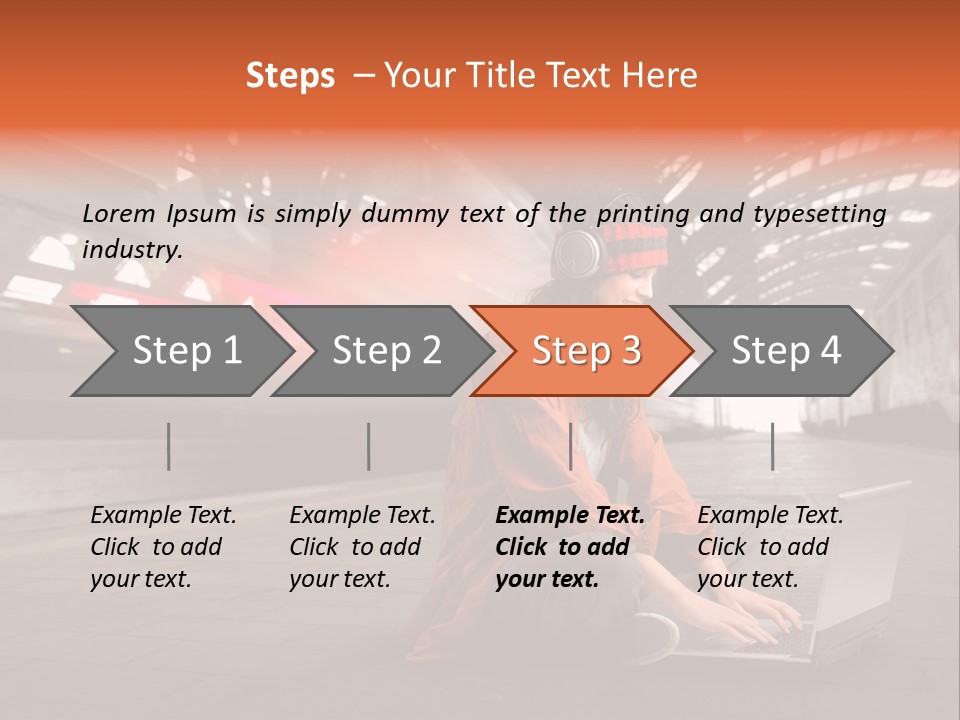 Steps – Your Title Text Here

Lorem Ipsum is simply dummy text of the printing and typesetting industry.

Step 1

Step 2

Step 3

Step 4

Example Text. Click to add your text.

Example Text. Click to add your text.

Example Text. Click to add your text.

Example Text. Click to add your text.